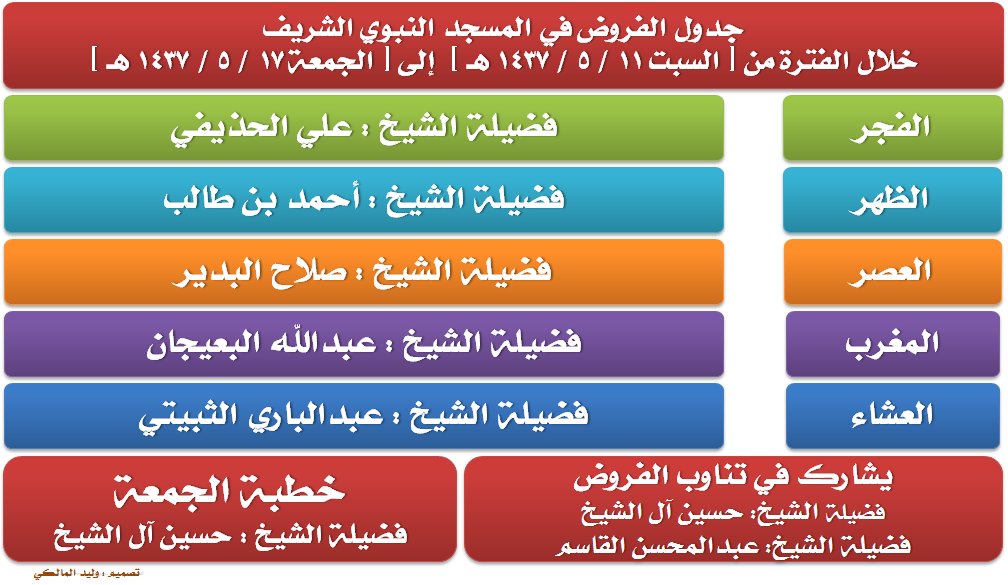 جدول الفروض في المسجد النبوي الشريف
خلال الفترة من [ السبت ١١ / ٥ / ١٤٣٧ هـ ] إلى [ الجمعة ١٧ / ٥ / ١٤٣٧ هـ ]

| الفجر | فضيلة الشيخ : علي الحذيفي |
|---|---|
| الظهر | فضيلة الشيخ : أحمد بن طالب |
| العصر | فضيلة الشيخ : صلاح البدير |
| المغرب | فضيلة الشيخ : عبدالله البعيجان |
| العشاء | فضيلة الشيخ : عبدالباري الثبيتي |

يشارك في تناوب الفروض
فضيلة الشيخ: حسين آل الشيخ
فضيلة الشيخ: عبدالمحسن القاسم

خطبة الجمعة
فضيلة الشيخ : حسين آل الشيخ

تصميم : وليد المالكي